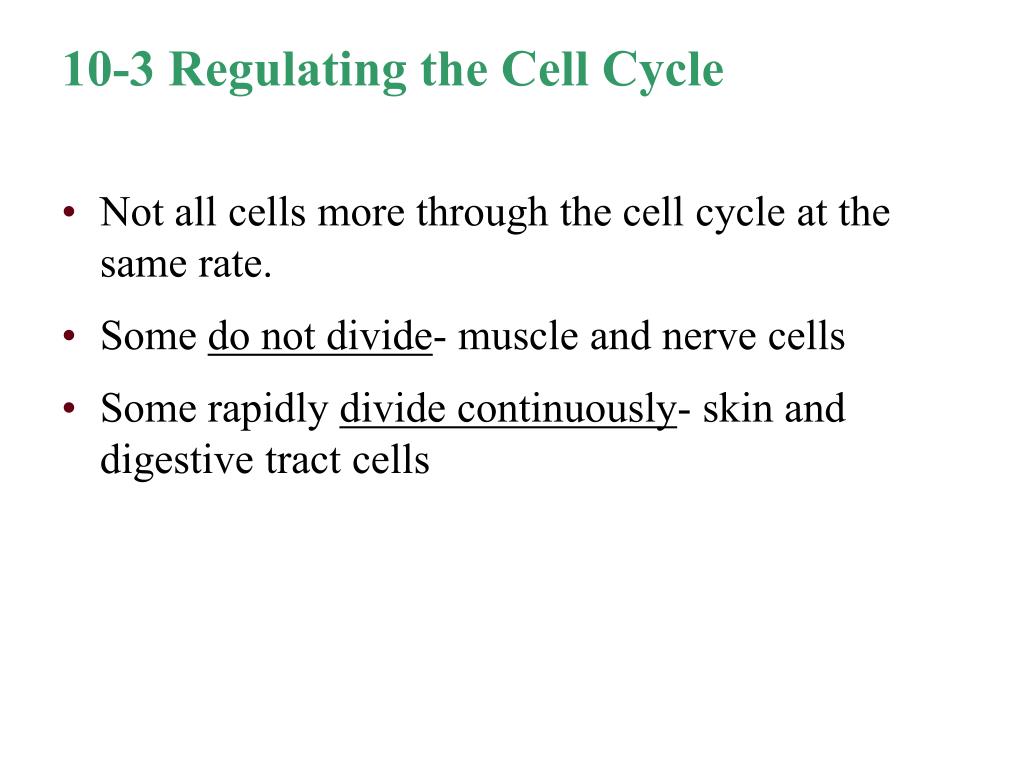 10-3 Regulating the Cell Cycle

• Not all cells more through the cell cycle at the same rate.

• Some do not divide- muscle and nerve cells

• Some rapidly divide continuously- skin and digestive tract cells